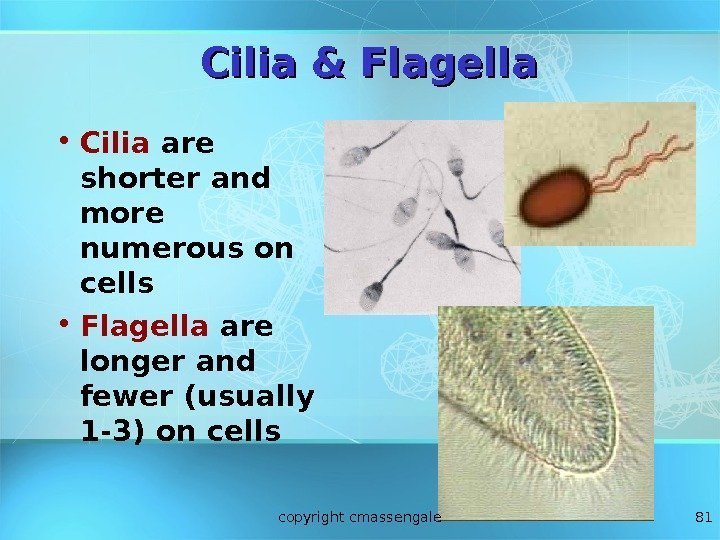 Cilia & Flagella

• Cilia are shorter and more numerous on cells

• Flagella are longer and fewer (usually 1-3) on cells

copyright cmassengale

81